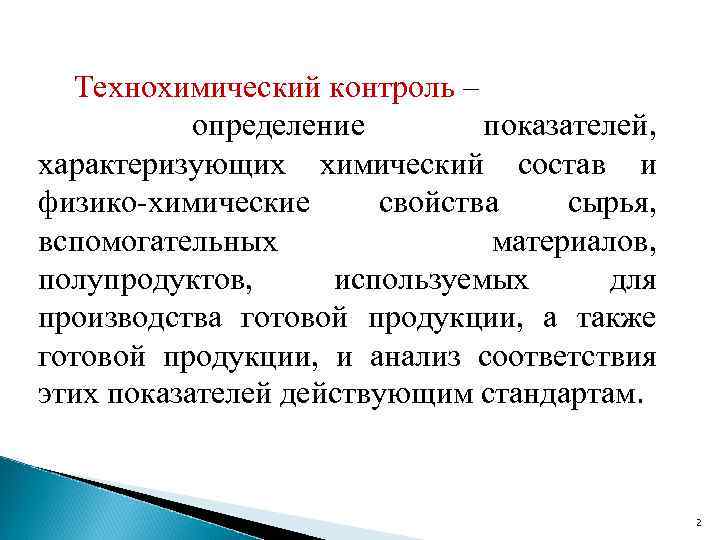 Технохимический контроль – определение показателей, характеризующих химический состав и физико-химические свойства сырья, вспомогательных материалов, полупродуктов, используемых для производства готовой продукции, а также готовой продукции, и анализ соответствия этих показателей действующим стандартам.

2